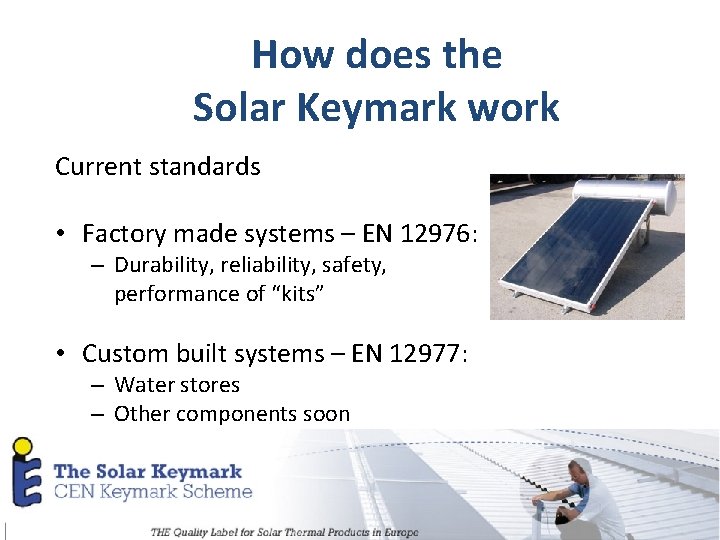 How does the Solar Keymark work

Current standards

• Factory made systems – EN 12976:
– Durability, reliability, safety, performance of "kits"

• Custom built systems – EN 12977:
– Water stores
– Other components soon

The Solar Keymark
CEN Keymark Scheme

THE Quality Label for Solar Thermal Products in Europe